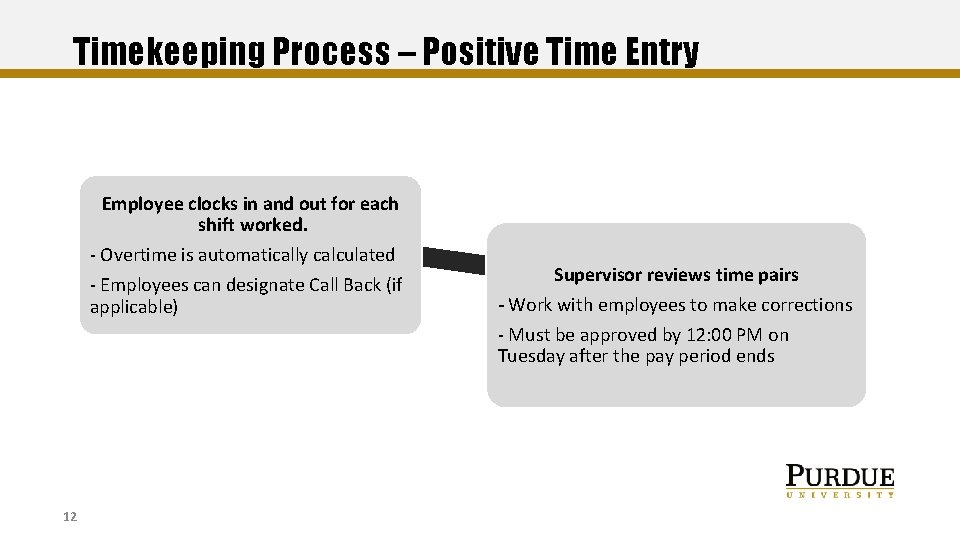 Timekeeping Process – Positive Time Entry

Employee clocks in and out for each shift worked.

- Overtime is automatically calculated

- Employees can designate Call Back (if applicable)

Supervisor reviews time pairs

- Work with employees to make corrections

- Must be approved by 12:00 PM on Tuesday after the pay period ends

PURDUE UNIVERSITY

12